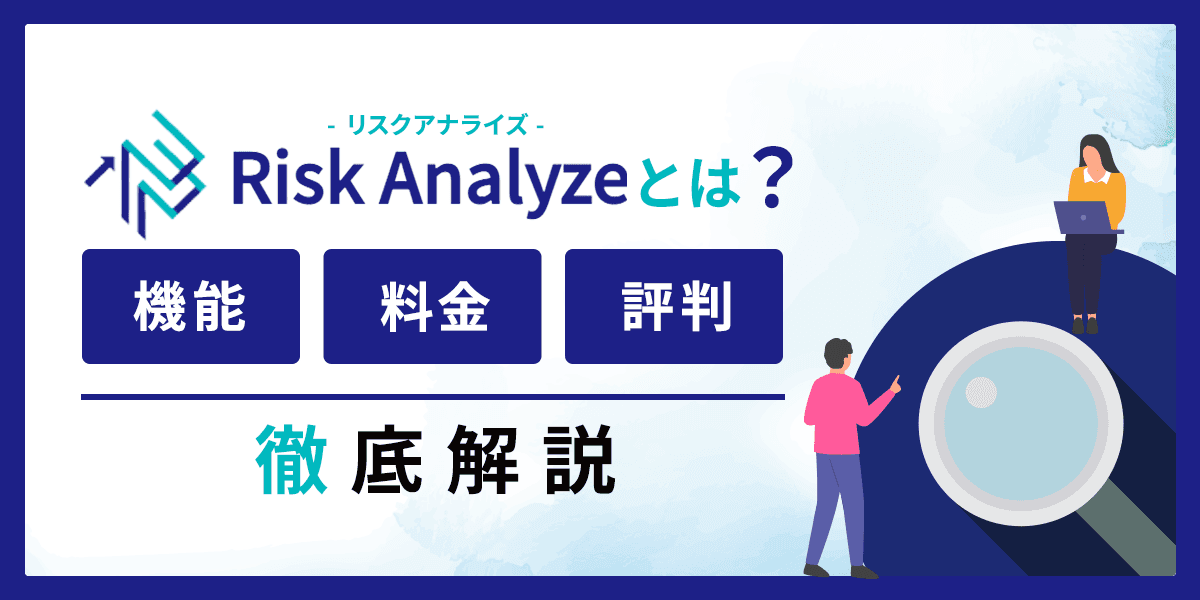 - リスクアナライズ -

Risk Analyzeとは？

機能

料金

評判

徹底解説